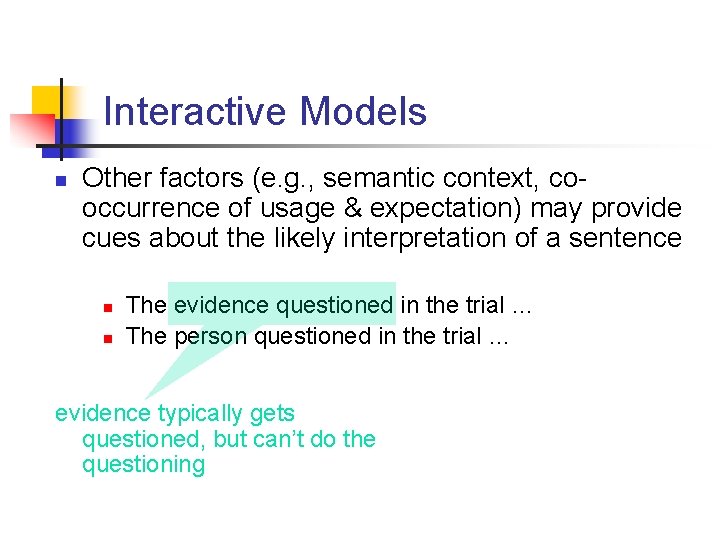 Interactive Models

Other factors (e.g., semantic context, co-occurrence of usage & expectation) may provide cues about the likely interpretation of a sentence

The evidence questioned in the trial ...
The person questioned in the trial ...

evidence typically gets questioned, but can't do the questioning